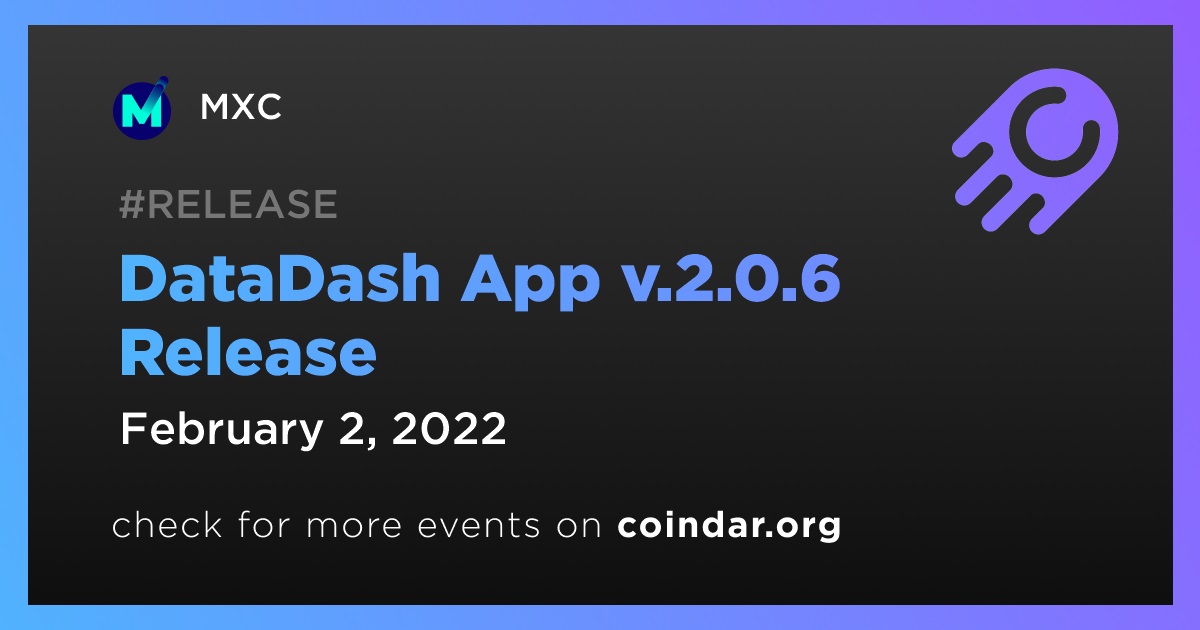 MXC

#RELEASE

DataDash App v.2.0.6 Release

February 2, 2022

check for more events on coindar.org